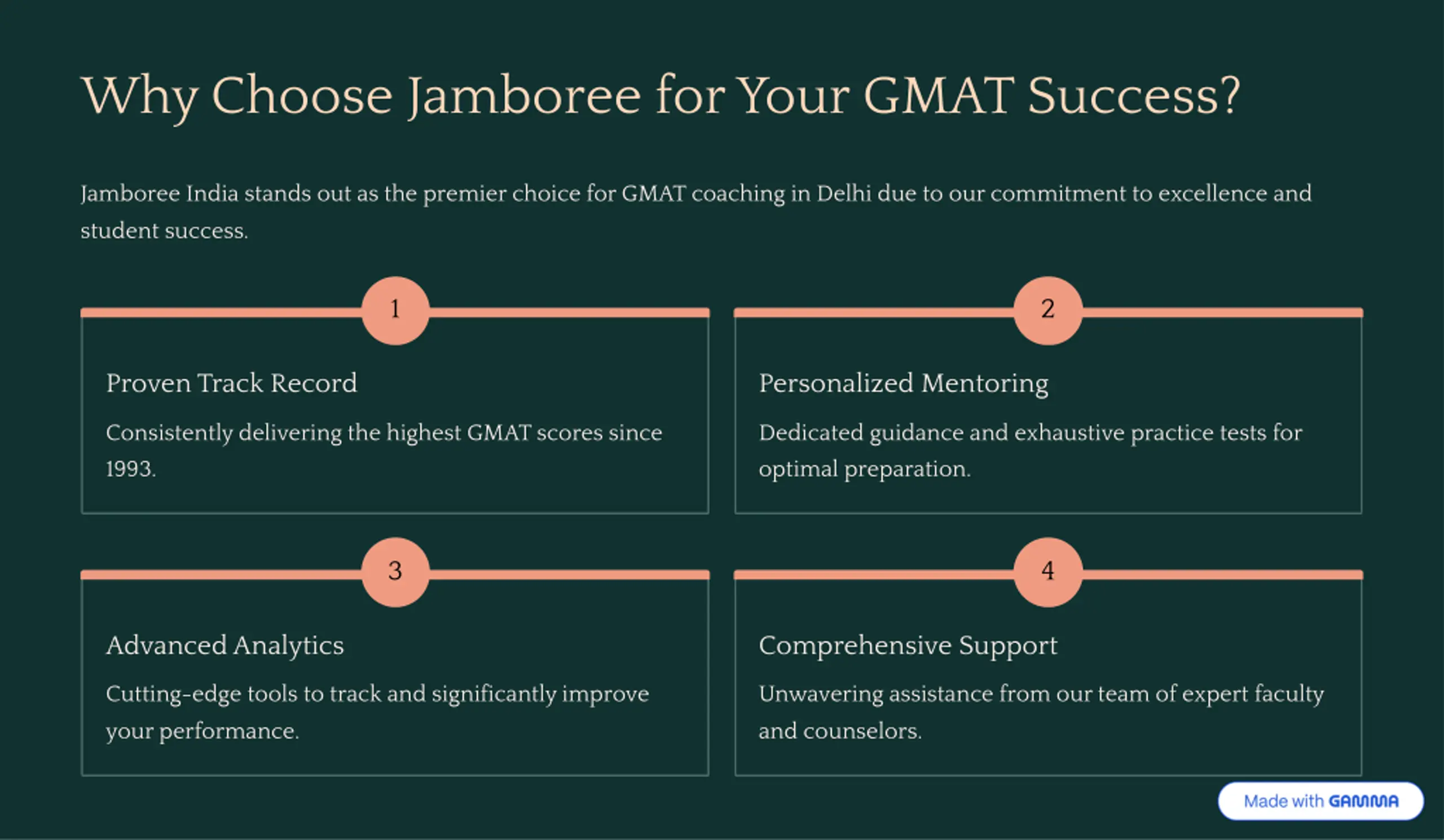 Why Choose Jamboree for Your GMAT Success?

Jamboree India stands out as the premier choice for GMAT coaching in Delhi due to our commitment to excellence and student success.

1

Proven Track Record

Consistently delivering the highest GMAT scores since 1993.

2

Personalized Mentoring

Dedicated guidance and exhaustive practice tests for optimal preparation.

3

Advanced Analytics

Cutting-edge tools to track and significantly improve your performance.

4

Comprehensive Support

Unwavering assistance from our team of expert faculty and counselors.

Made with GAMMA